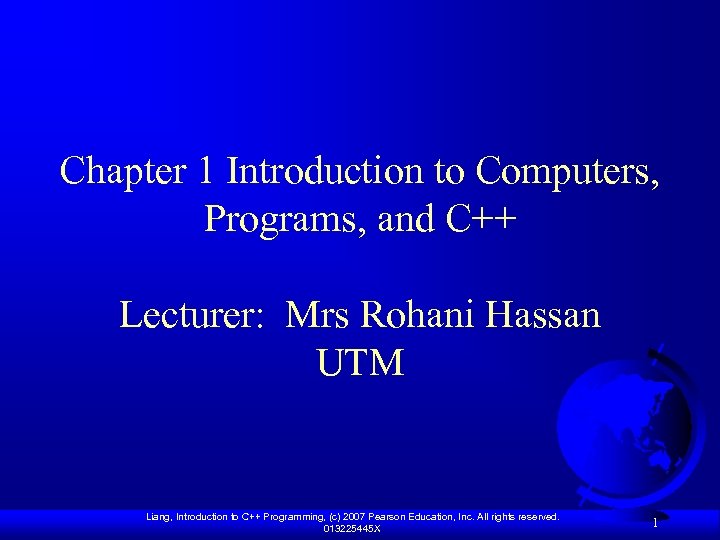 Chapter 1 Introduction to Computers, Programs, and C++

Lecturer: Mrs Rohani Hassan
UTM

Liang, Introduction to C++ Programming, (c) 2007 Pearson Education, Inc. All rights reserved. 013225445X

1